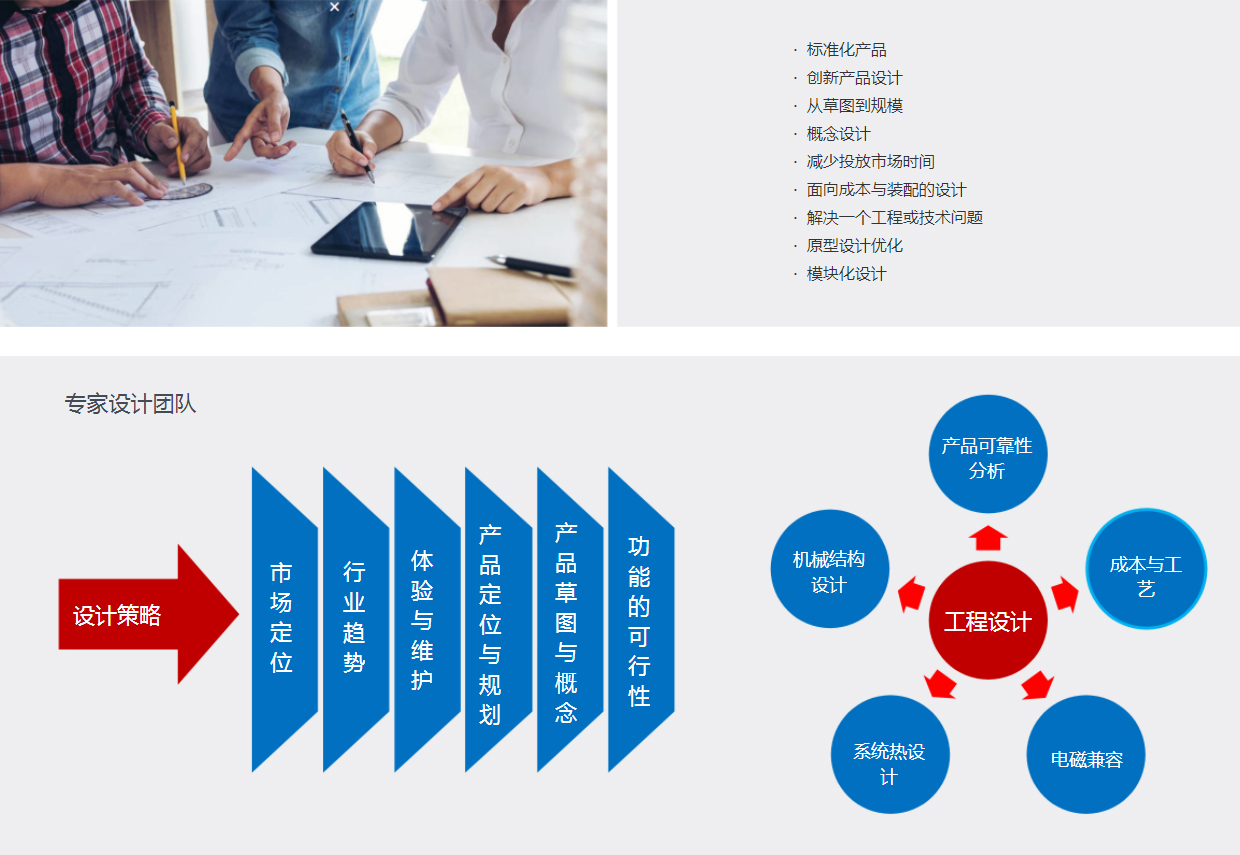 · 标准化产品
· 创新产品设计
· 从草图到规模
· 概念设计
· 减少投放市场时间
· 面向成本与装配的设计
· 解决一个工程或技术问题
· 原型设计优化
· 模块化设计

专家设计团队

设计策略

市场定位

行业趋势

体验与维护

产品定位与规划

产品草图与概念

功能的可行性

产品可靠性分析

机械结构设计

成本与工艺

工程设计

系统热设计

电磁兼容